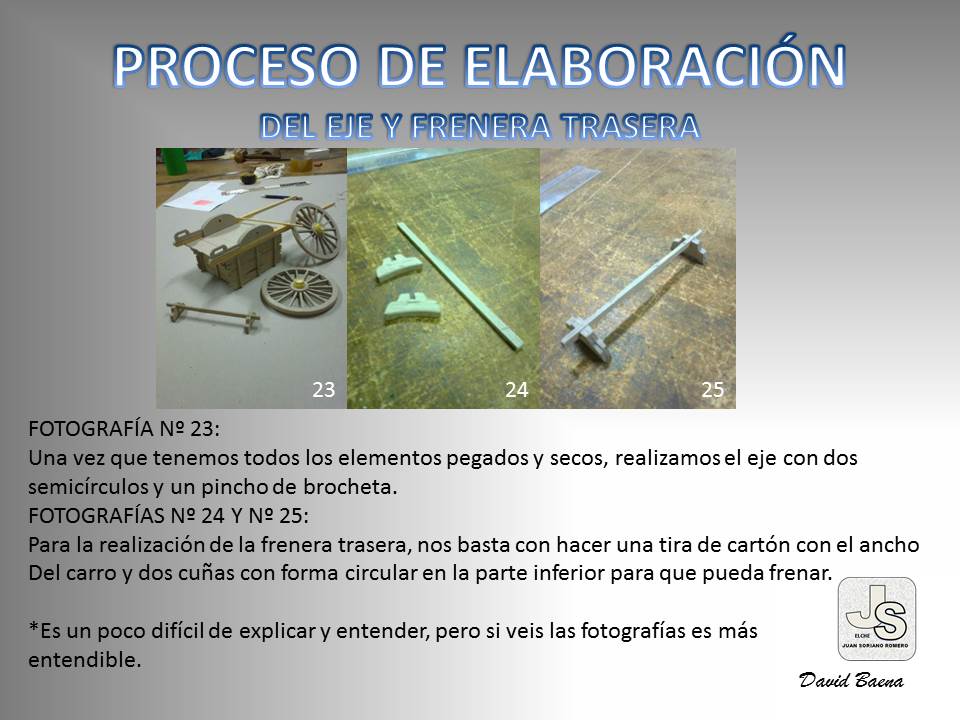 PROCESO DE ELABORACIÓN

DEL EJE Y FRENERA TRASERA

23

24

25

FOTOGRAFÍA Nº 23:
Una vez que tenemos todos los elementos pegados y secos, realizamos el eje con dos semicírculos y un pincho de brocheta.
FOTOGRAFÍAS Nº 24 Y Nº 25:
Para la realización de la frenera trasera, nos basta con hacer una tira de cartón con el ancho Del carro y dos cuñas con forma circular en la parte inferior para que pueda frenar.

*Es un poco difícil de explicar y entender, pero si veis las fotografías es más entendible.

JS
ELCHE
JUAN SORIANO ROMERO

David Baena